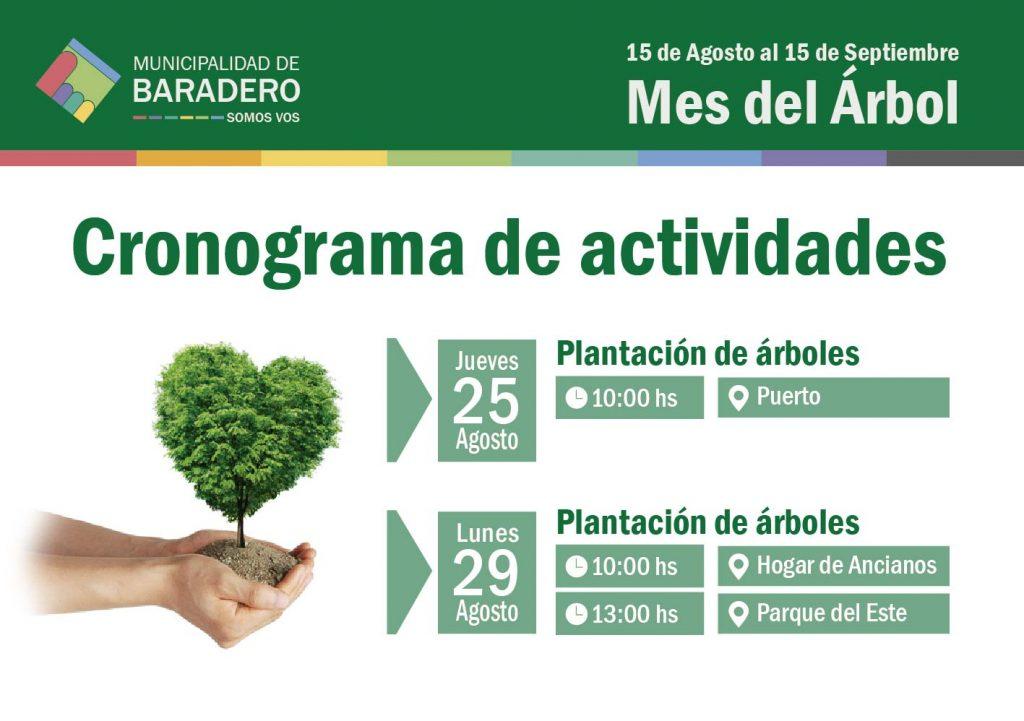 MUNICIPALIDAD DE
BARADERO
SOMOS VOS

15 de Agosto al 15 de Septiembre
Mes del Árbol

Cronograma de actividades

Jueves
25
Agosto

Plantación de árboles
10:00 hs
Puerto

Lunes
29
Agosto

Plantación de árboles
10:00 hs
Hogar de Ancianos
13:00 hs
Parque del Este